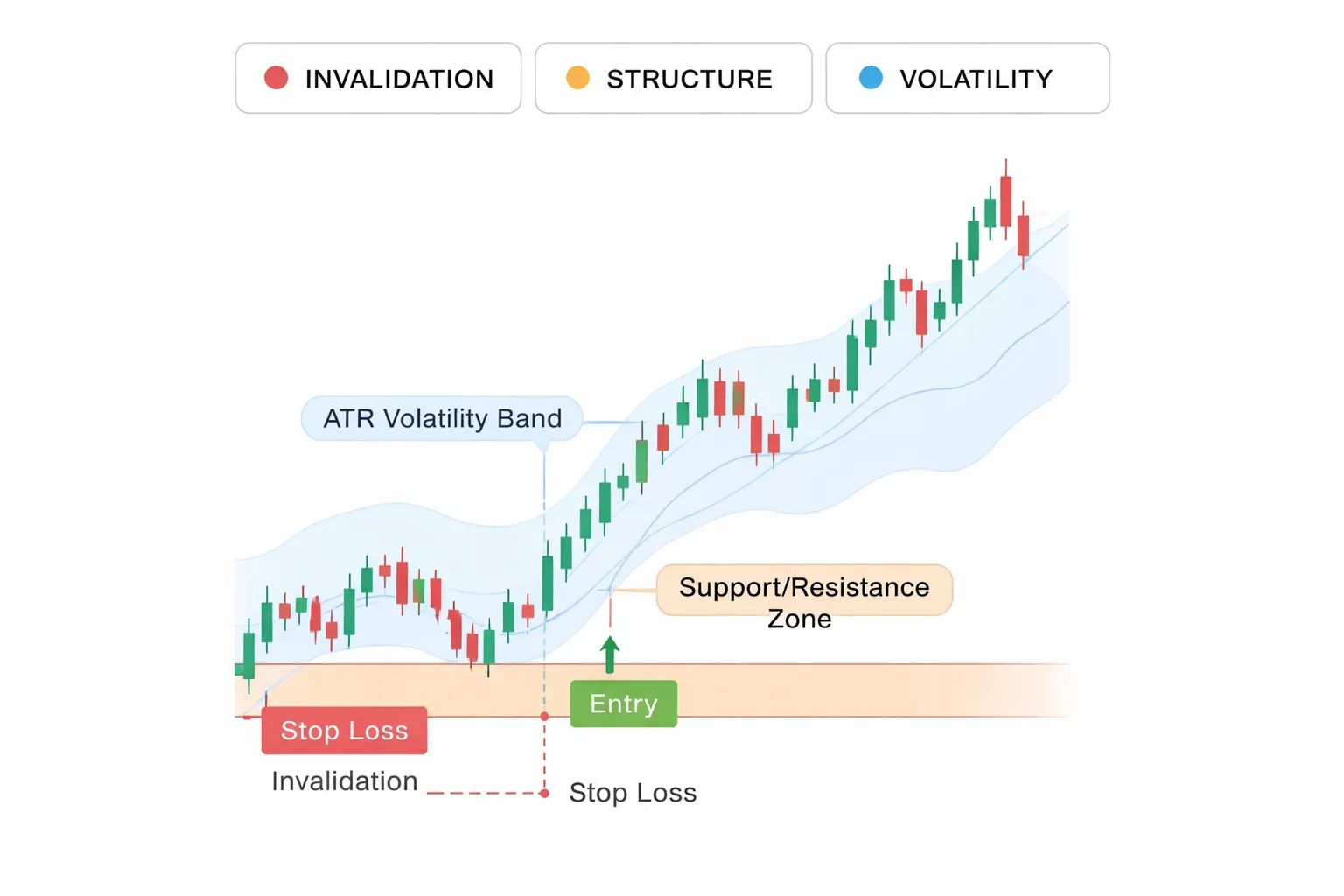 INVALIDATION
STRUCTURE
VOLATILITY

ATR Volatility Band

Support/Resistance Zone

Entry

Stop Loss

Invalidation

Stop Loss